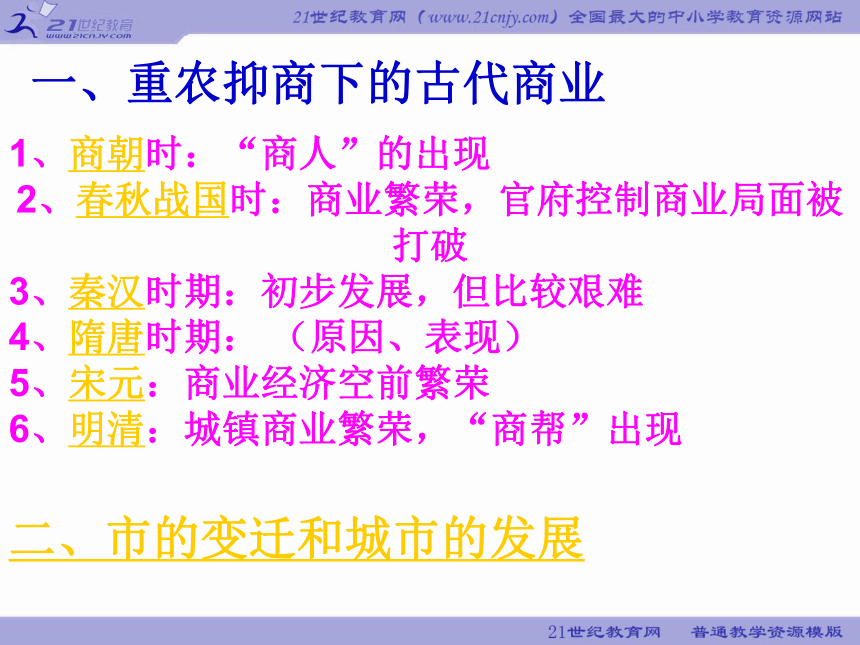 21世纪教育
www.21cnjy.com

21世纪教育网（www.21cnjy.com）全国最大的中小学教育资源网站

一、重农抑商下的古代商业

1、商朝时：“商人”的出现
2、春秋战国时：商业繁荣，官府控制商业局面被打破
3、秦汉时期：初步发展，但比较艰难
4、隋唐时期：（原因、表现）
5、宋元：商业经济空前繁荣
6、明清：城镇商业繁荣，“商帮”出现

二、市的变迁和城市的发展

21世纪教育网　普通教学资源模版